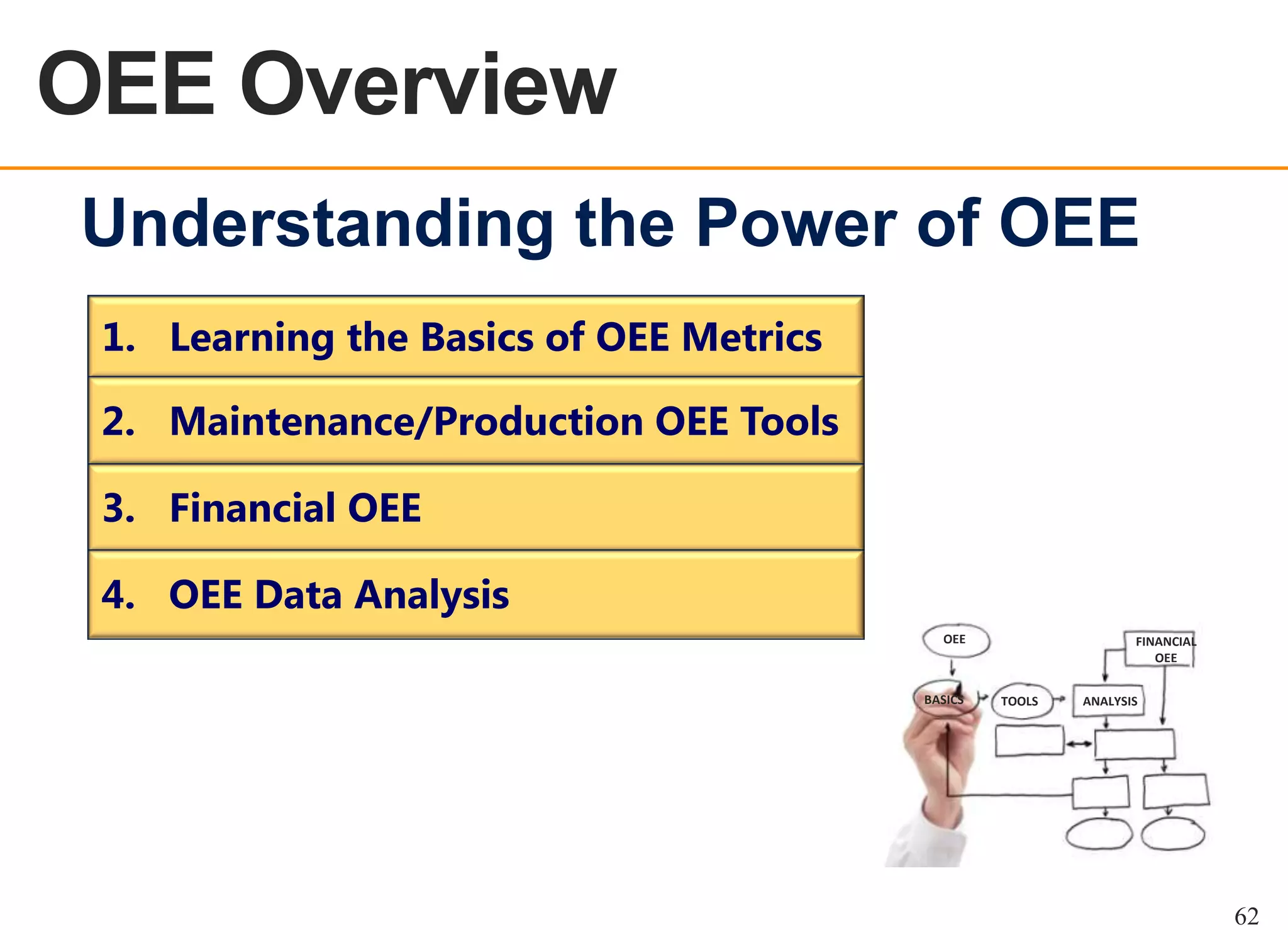 OEE Overview

Understanding the Power of OEE

1. Learning the Basics of OEE Metrics

2. Maintenance/Production OEE Tools

3. Financial OEE

4. OEE Data Analysis

OEE

FINANCIAL OEE

BASICS

TOOLS

ANALYSIS

62